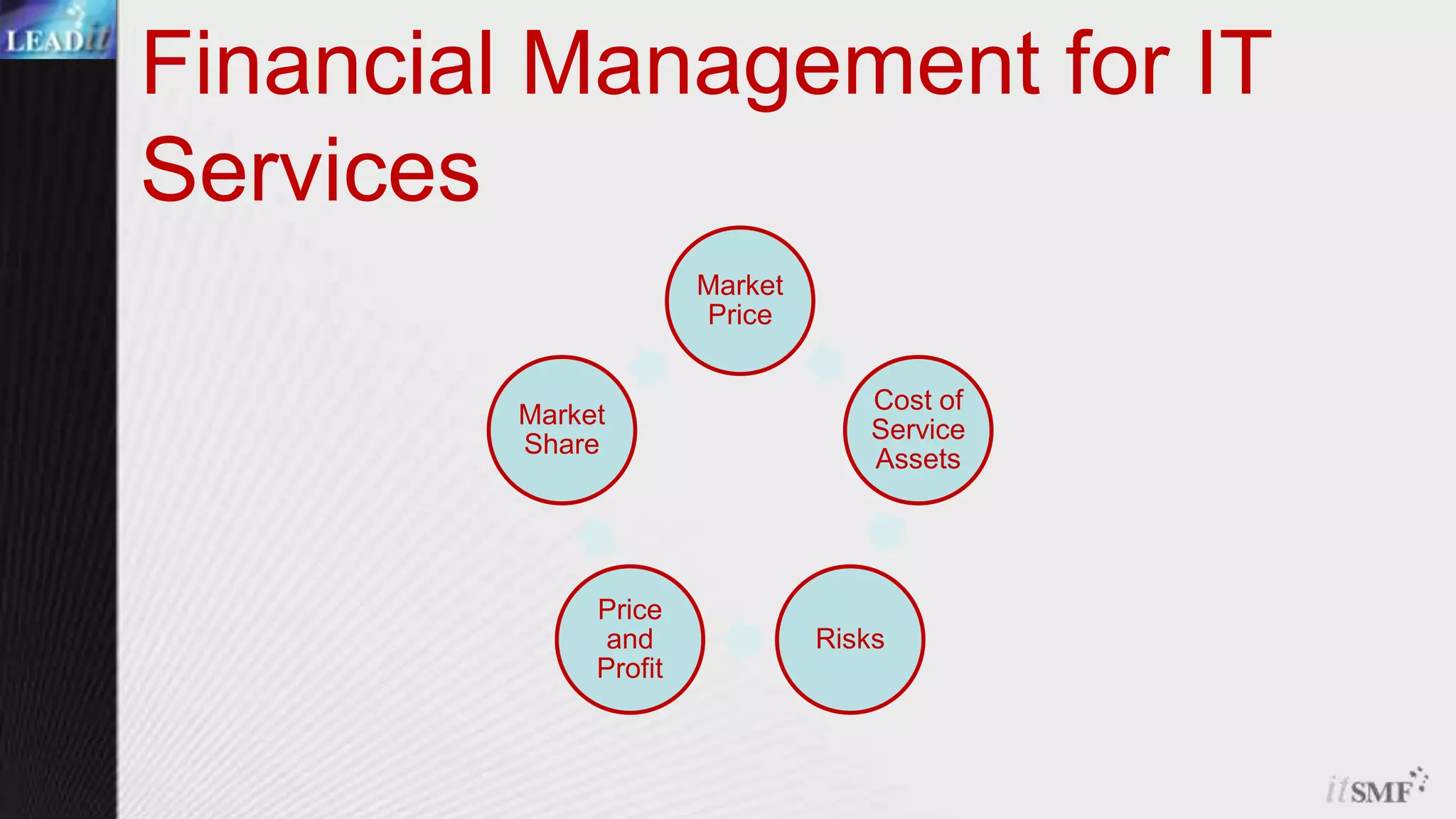 LEADit

Financial Management for IT Services

Market Price

Cost of Service Assets

Risks

Price and Profit

Market Share

itSMF